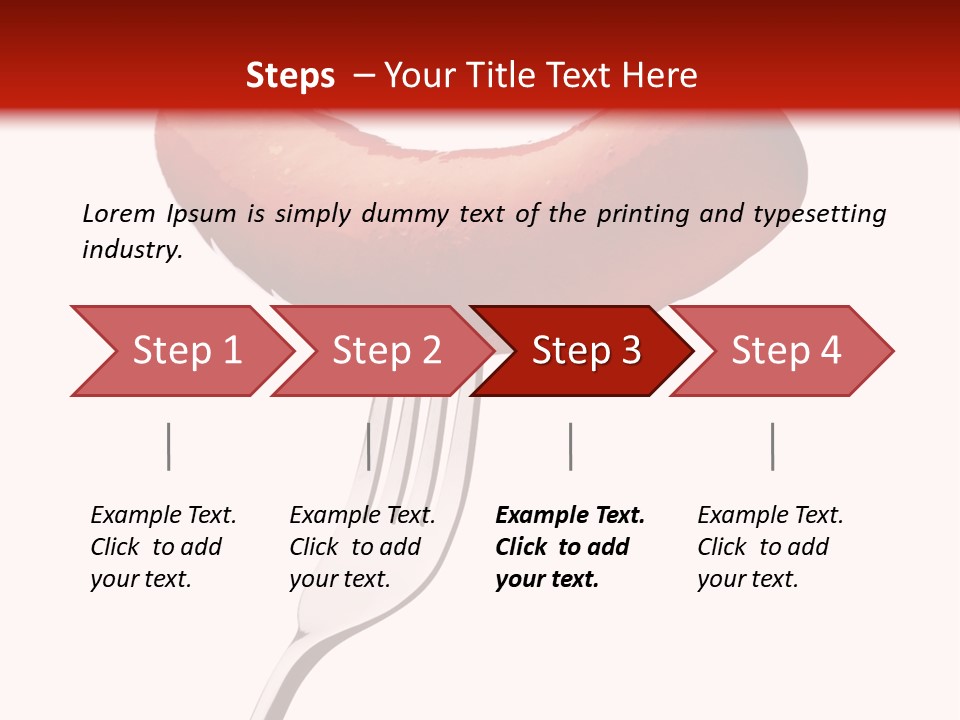 Steps – Your Title Text Here

Lorem Ipsum is simply dummy text of the printing and typesetting industry.

Step 1

Step 2

Step 3

Step 4

Example Text. Click to add your text.

Example Text. Click to add your text.

Example Text. Click to add your text.

Example Text. Click to add your text.